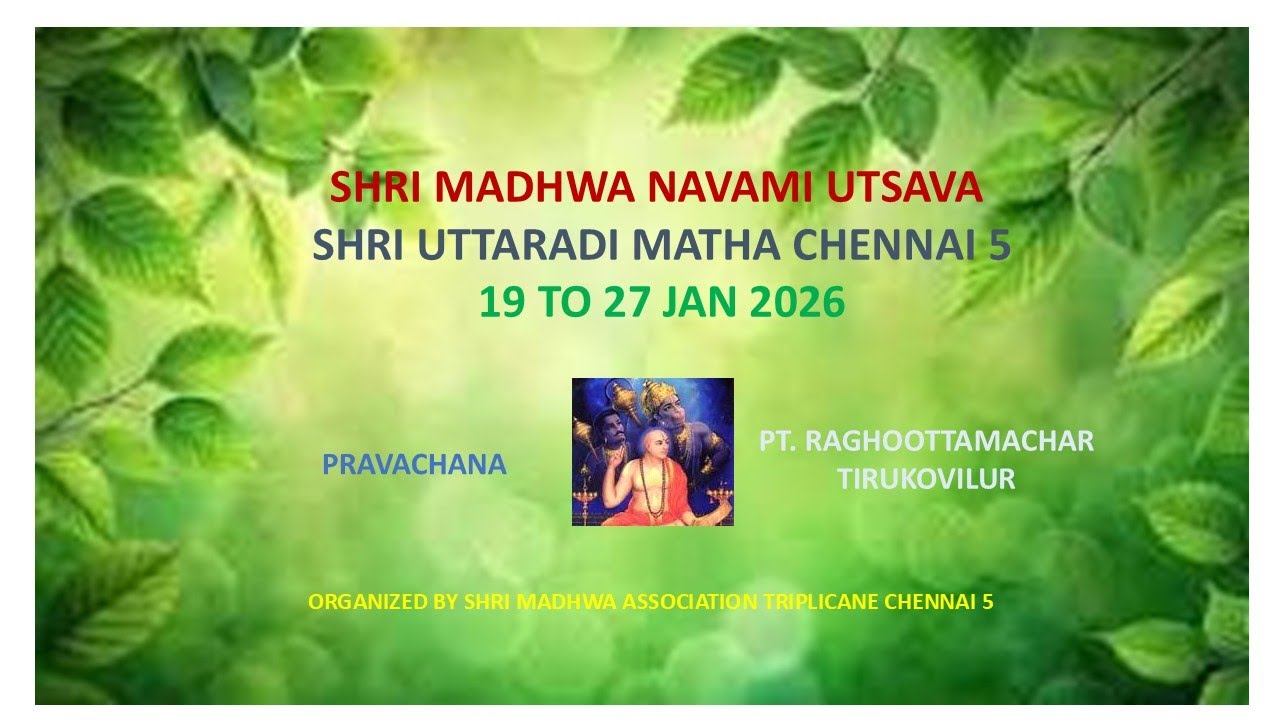 SHRI MADHWA NAVAMI UTSAVA
SHRI UTTARADI MATHA CHENNAI 5
19 TO 27 JAN 2026

PRAVACHANA

PT. RAGHOOTTAMACHAR
TIRUKOVILUR

ORGANIZED BY SHRI MADHWA ASSOCIATION TRIPLICANE CHENNAI 5